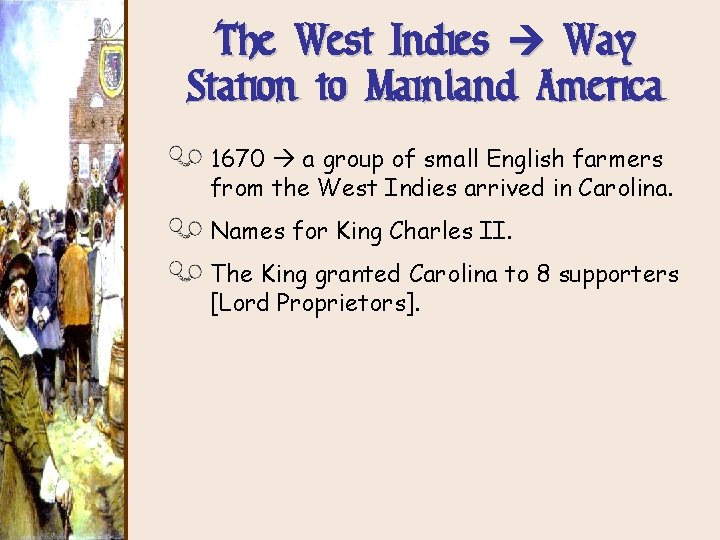 The West Indies → Way Station to Mainland America

1670 → a group of small English farmers from the West Indies arrived in Carolina.

Names for King Charles II.

The King granted Carolina to 8 supporters [Lord Proprietors].